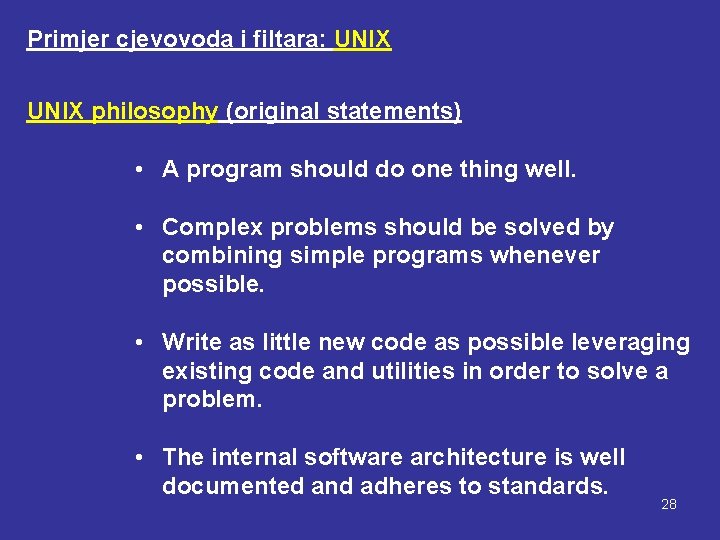 Primjer cjevovoda i filtara: UNIX

UNIX philosophy (original statements)

• A program should do one thing well.

• Complex problems should be solved by combining simple programs whenever possible.

• Write as little new code as possible leveraging existing code and utilities in order to solve a problem.

• The internal software architecture is well documented and adheres to standards.

28